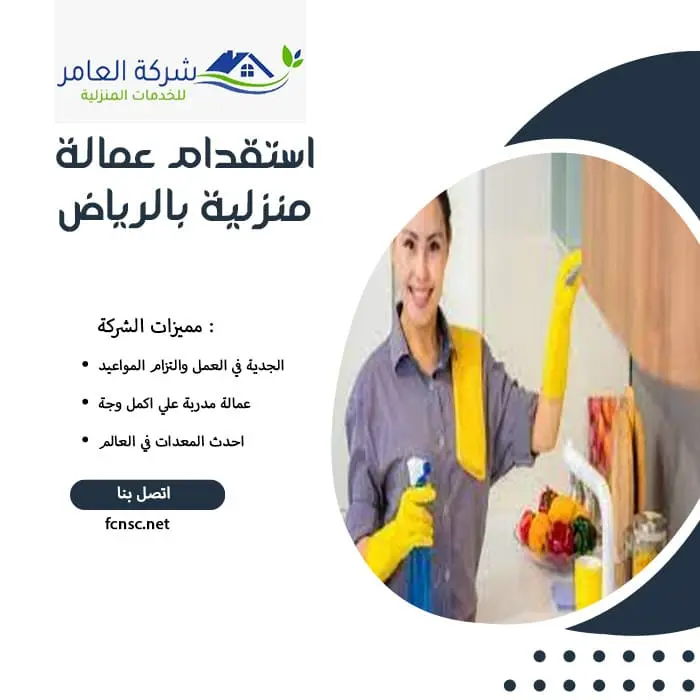 شركة العامر
للخدمات المنزلية

استقدام عمالة منزلية بالرياض

مميزات الشركة :

• الجدية في العمل والتزام المواعيد
• عمالة مدربة علي اكمل وجة
• احدث المعدات في العالم

اتصل بنا

fcnsc.net